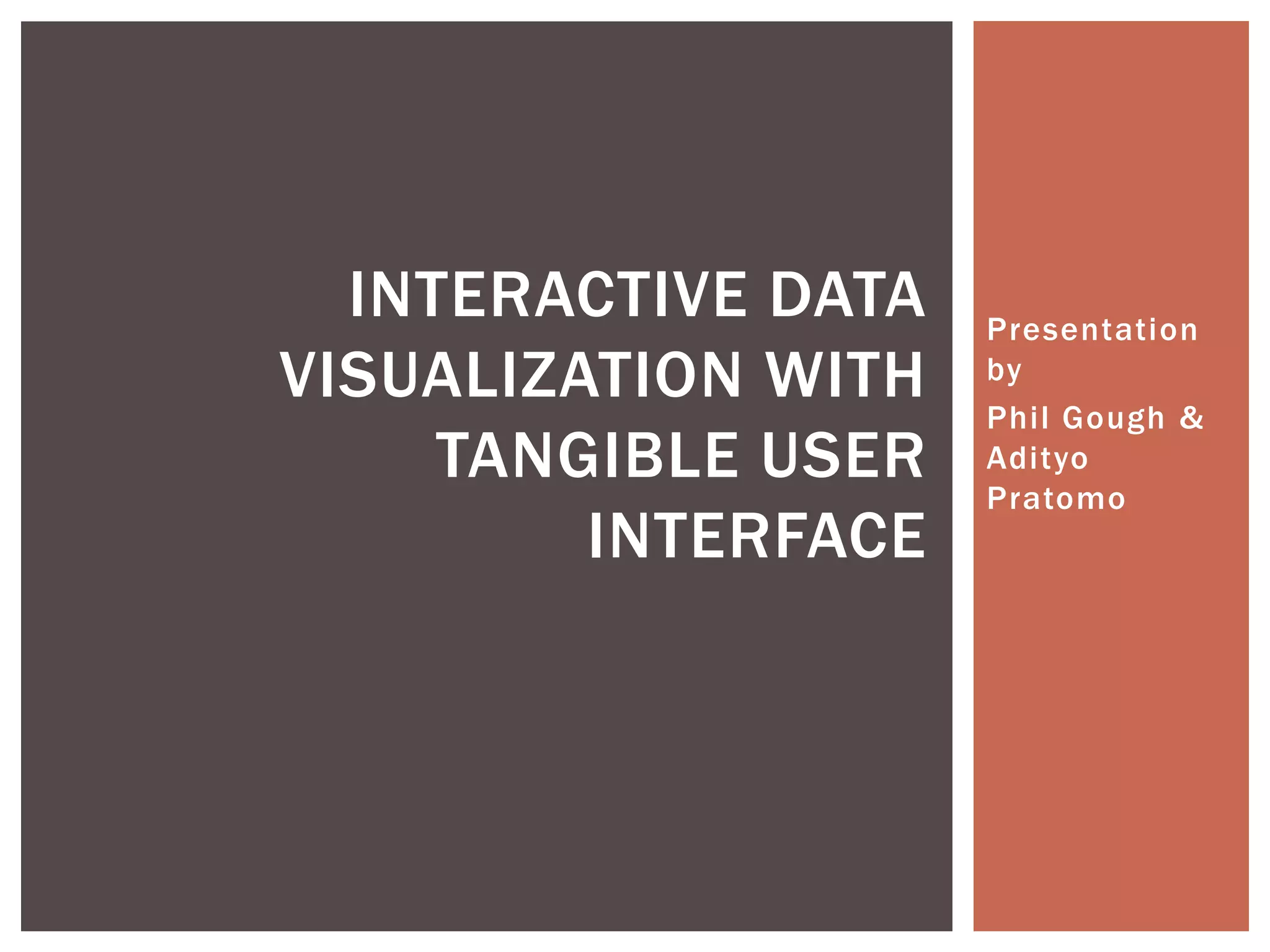 INTERACTIVE DATA VISUALIZATION WITH TANGIBLE USER INTERFACE

Presentation by

Phil Gough & Adityo Pratomo